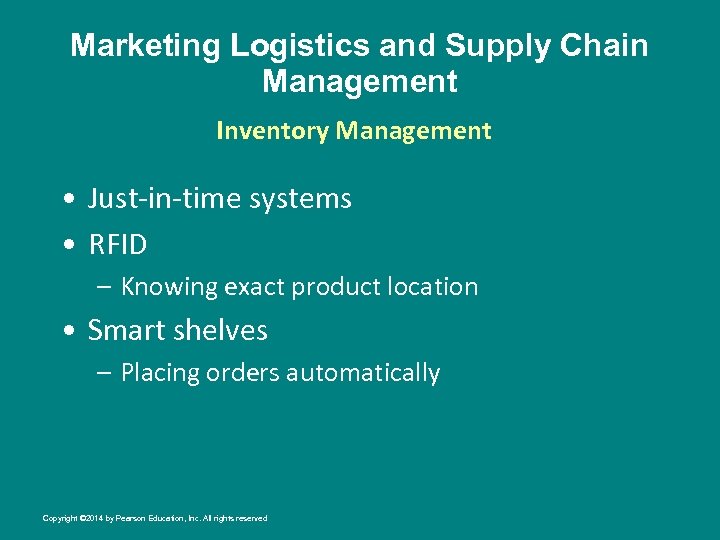 Marketing Logistics and Supply Chain Management

Inventory Management

• Just-in-time systems
• RFID
– Knowing exact product location
• Smart shelves
– Placing orders automatically

Copyright ©2014 by Pearson Education, Inc. All rights reserved